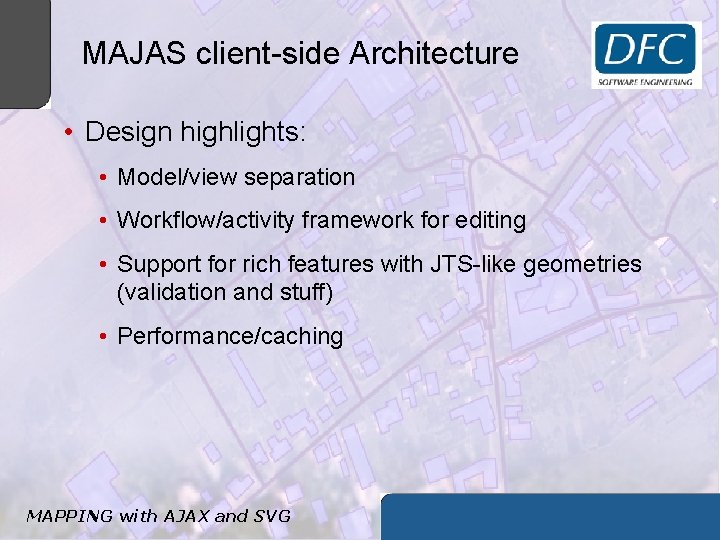 MAJAS client-side Architecture

DFC
SOFTWARE ENGINEERING

• Design highlights:
  • Model/view separation
  • Workflow/activity framework for editing
  • Support for rich features with JTS-like geometries (validation and stuff)
  • Performance/caching

MAPPING with AJAX and SVG